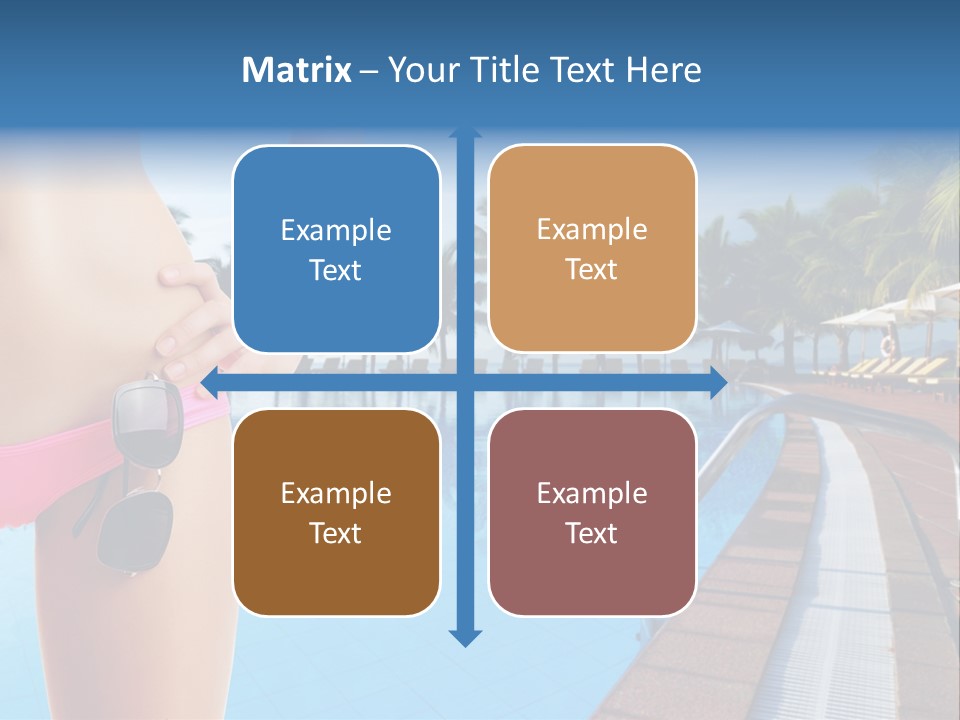 Matrix – Your Title Text Here

Example Text

Example Text

Example Text

Example Text